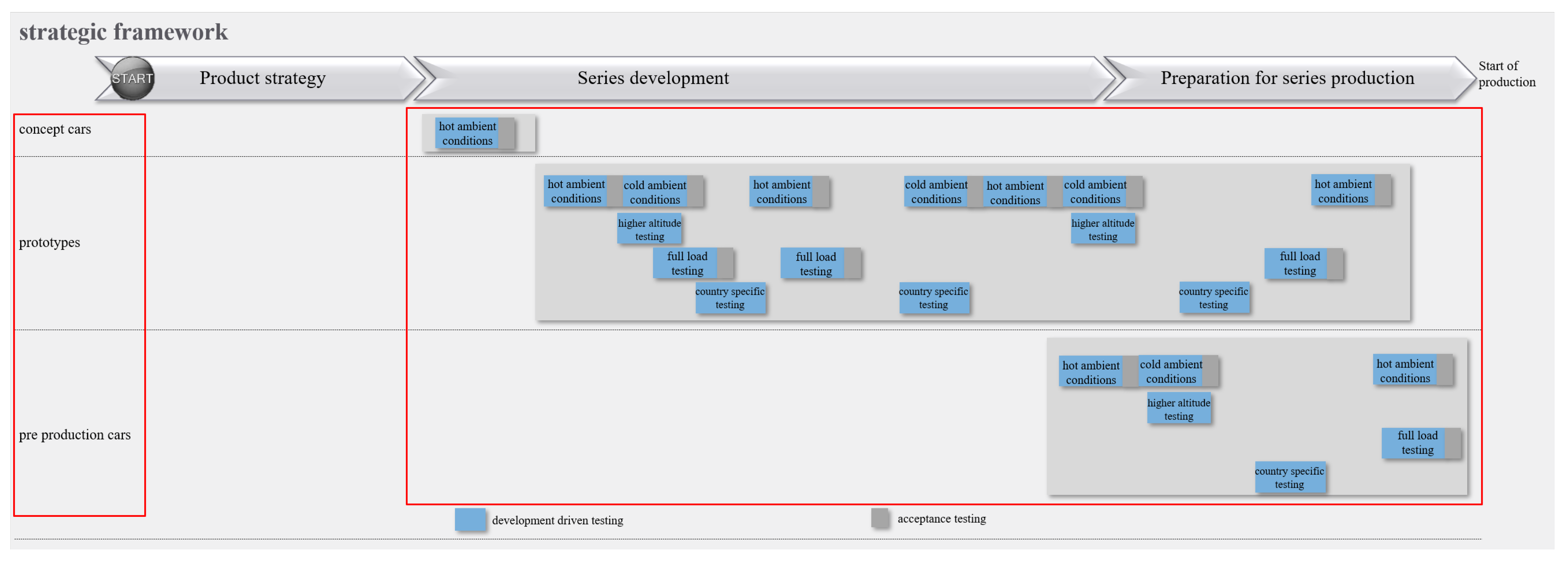 strategic framework

START Product strategy

Series development

Preparation for series production

Start of production

concept cars

hot ambient conditions

prototypes

hot ambient conditions

cold ambient conditions

hot ambient conditions

cold ambient conditions

hot ambient conditions

cold ambient conditions

hot ambient conditions

higher altitude testing

higher altitude testing

full load testing

full load testing

full load testing

country specific testing

country specific testing

country specific testing

pre production cars

hot ambient conditions

cold ambient conditions

hot ambient conditions

higher altitude testing

full load testing

country specific testing

development driven testing

acceptance testing